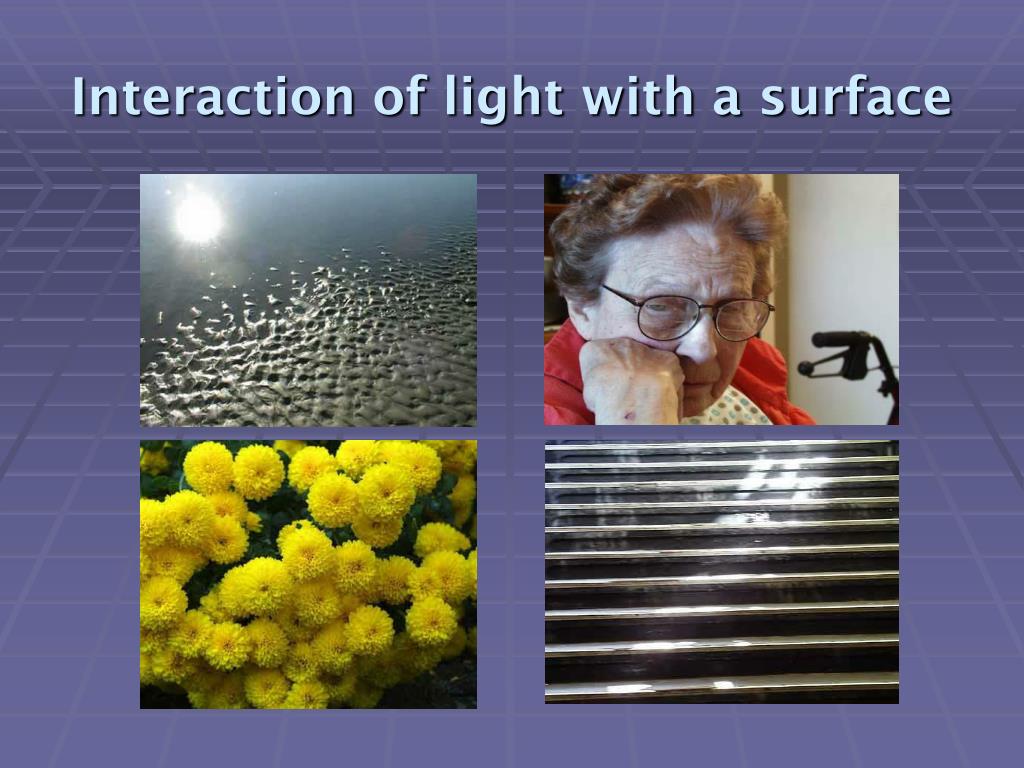 Interaction of light with a surface